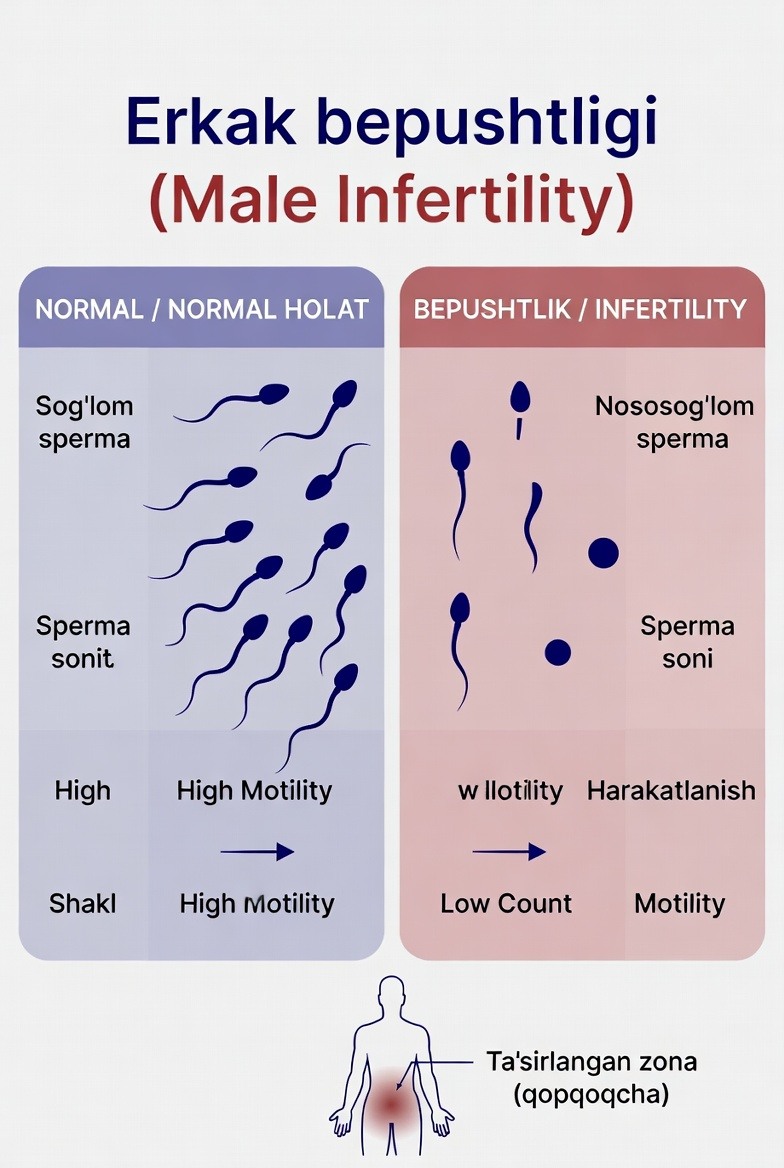 Erkak bepushtligi
(Male Infertility)

NORMAL / NORMAL HOLAT

Sog'lom sperma

Sperma sonit

High

High Motility

Shakl

High Motility

BEPUSHTLIK / INFERTILITY

Nososog'lom sperma

Sperma soni

w llotility

Harakatlanish

Low Count

Motility

Ta'sirlangan zona (qopqoqcha)